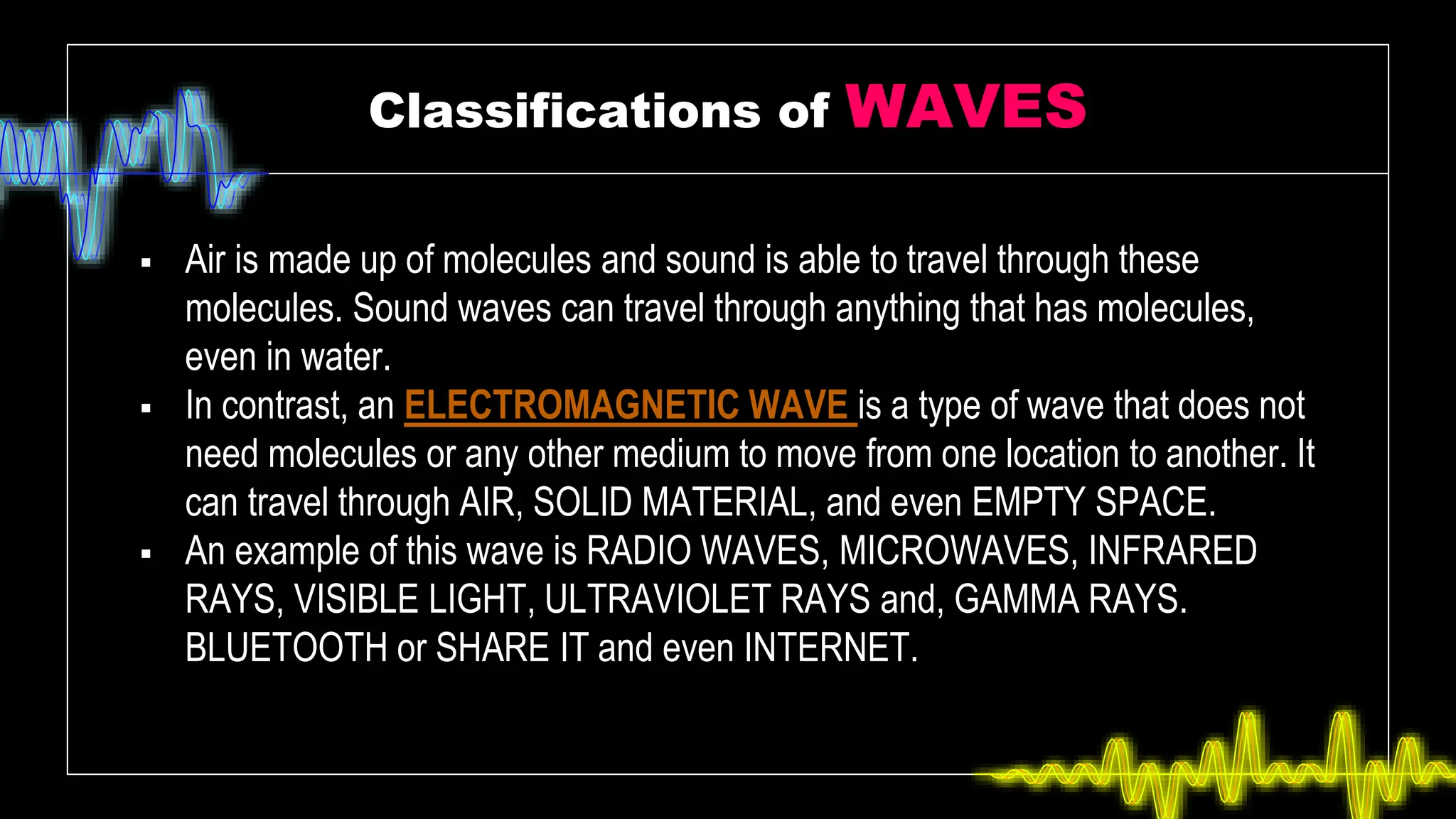 Classifications of WAVES

▪ Air is made up of molecules and sound is able to travel through these molecules. Sound waves can travel through anything that has molecules, even in water.

▪ In contrast, an ELECTROMAGNETIC WAVE is a type of wave that does not need molecules or any other medium to move from one location to another. It can travel through AIR, SOLID MATERIAL, and even EMPTY SPACE.

▪ An example of this wave is RADIO WAVES, MICROWAVES, INFRARED RAYS, VISIBLE LIGHT, ULTRAVIOLET RAYS and, GAMMA RAYS. BLUETOOTH or SHARE IT and even INTERNET.